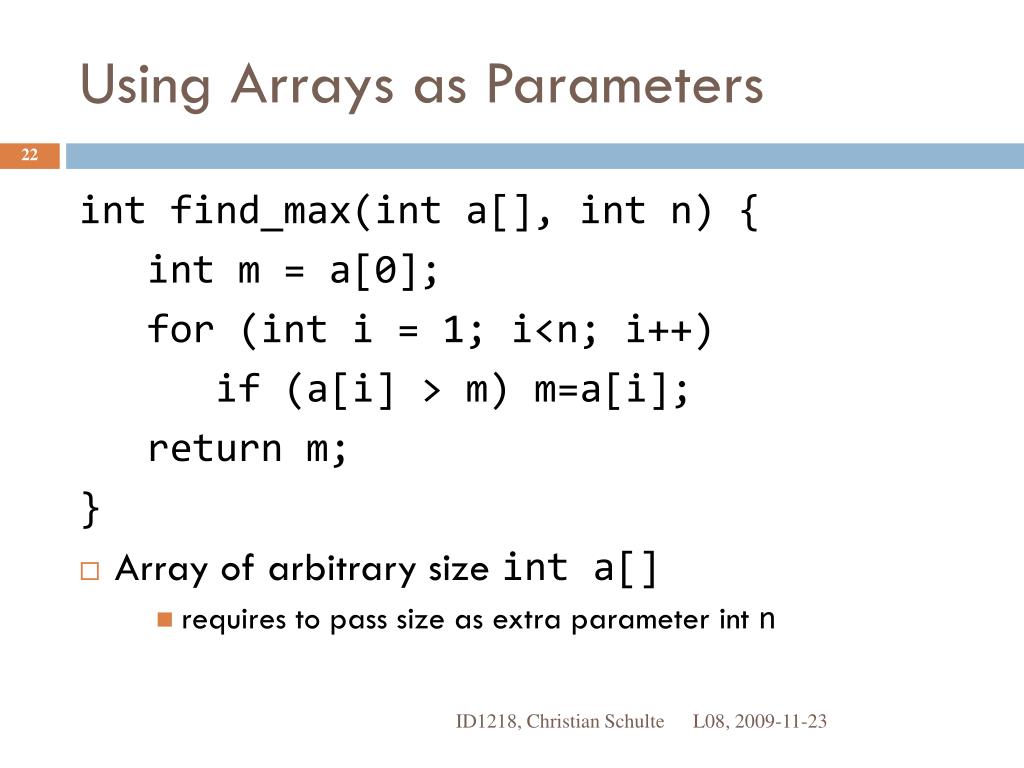 Using Arrays as Parameters

22

int find_max(int a[], int n) {
int m = a[0];
for (int i = 1; i<n; i++)
if (a[i] > m) m=a[i];
return m;
}

Array of arbitrary size int a[]

requires to pass size as extra parameter int n

ID1218, Christian Schulte L08, 2009-11-23